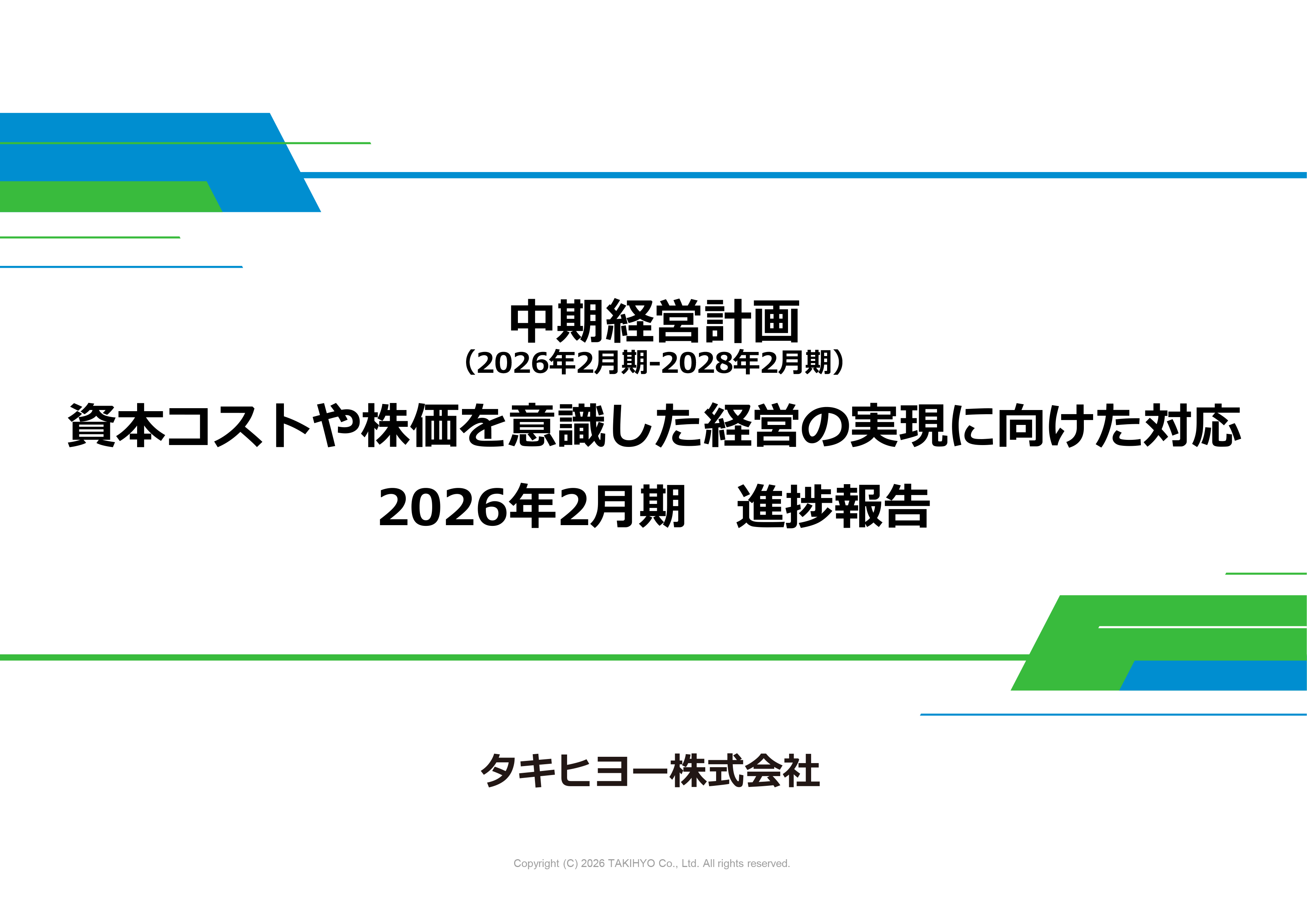 中期経営計画
（2026年2月期-2028年2月期）
資本コストや株価を意識した経営の実現に向けた対応
2026年2月期　進捗報告

タキヒヨー株式会社

Copyright (C) 2026 TAKIHYO Co., Ltd. All rights reserved.